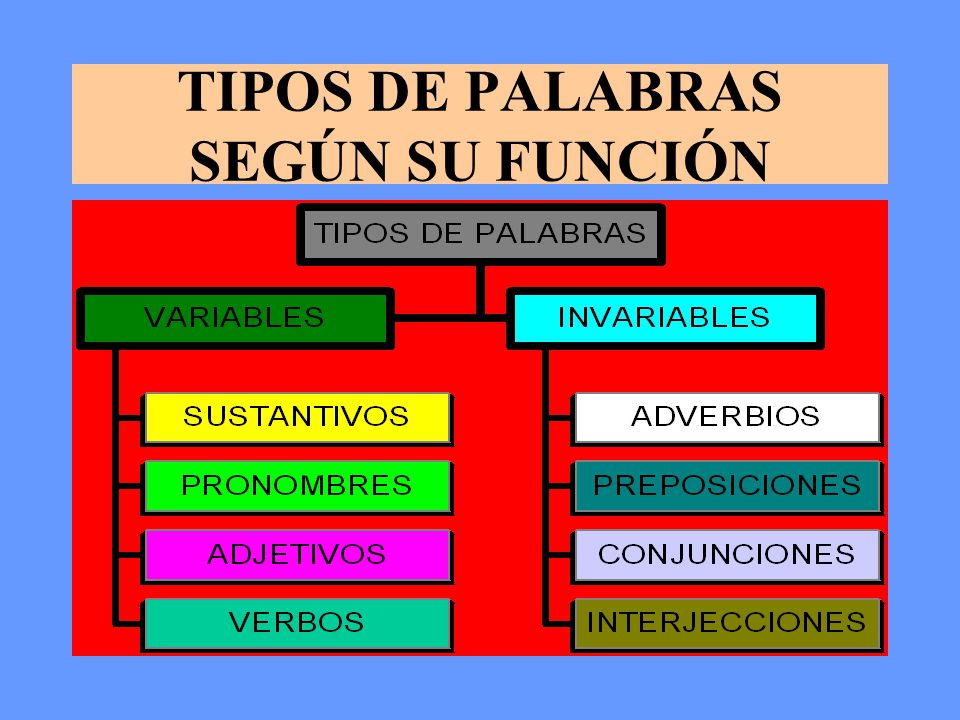 TIPOS DE PALABRAS SEGÚN SU FUNCIÓN

TIPOS DE PALABRAS

VARIABLES

SUSTANTIVOS

PRONOMBRES

ADJETIVOS

VERBOS

INVARIABLES

ADVERBIOS

PREPOSICIONES

CONJUNCIONES

INTERJECCIONES